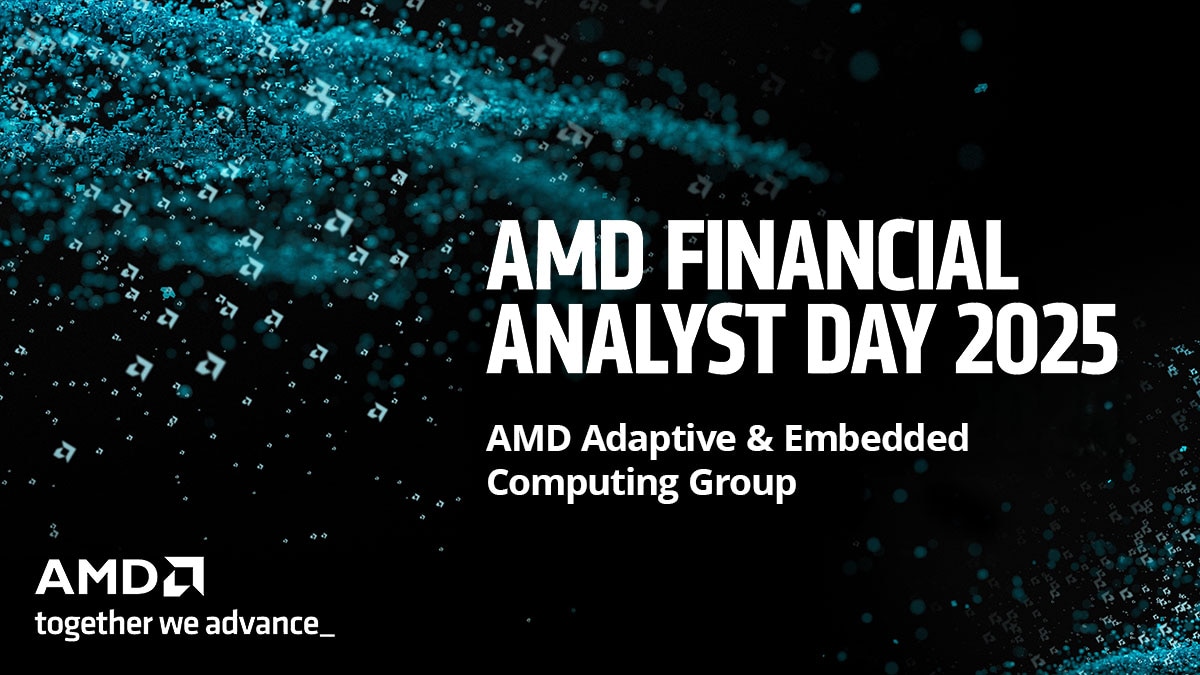 AMD FINANCIAL ANALYST DAY 2025

AMD Adaptive & Embedded Computing Group

AMD
together we advance_